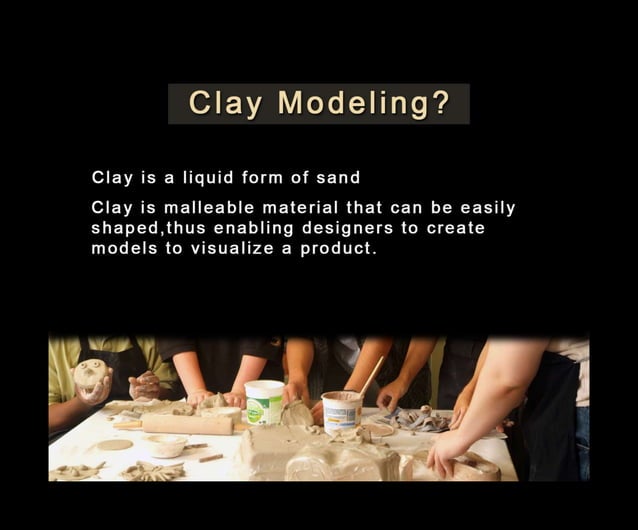 Clay Modeling?

Clay is a liquid form of sand

Clay is malleable material that can be easily shaped,thus enabling designers to create models to visualize a product.